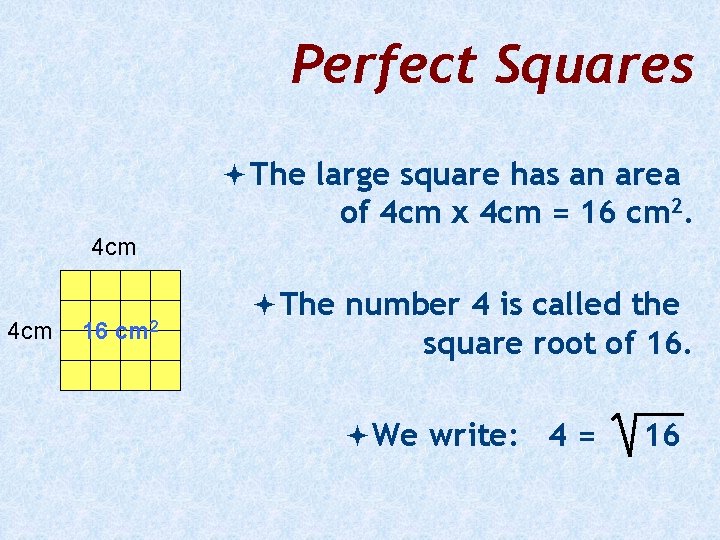 Perfect Squares

The large square has an area of 4cm x 4cm = 16 $cm^2$.

4cm

4cm

16 $cm^2$

The number 4 is called the square root of 16.

We write: $4 = \sqrt{16}$